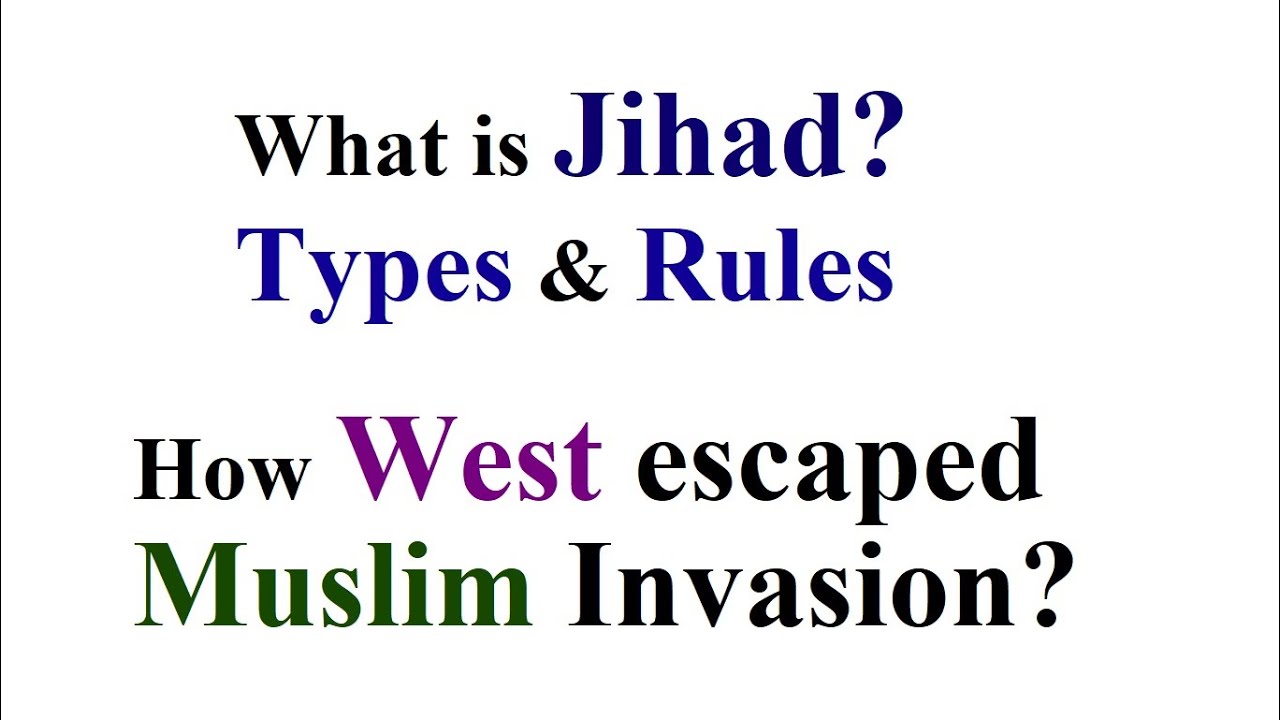 What is Jihad?
Types & Rules

How West escaped Muslim Invasion?